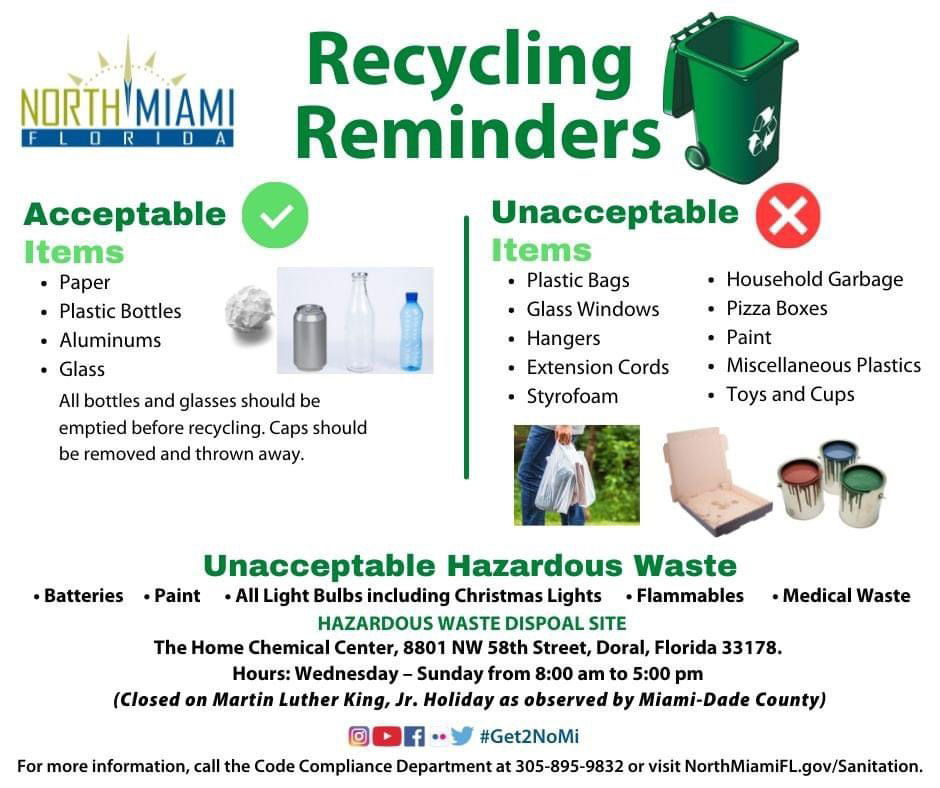 NORTH MIAMI
FLORIDA

Recycling Reminders

Acceptable Items
• Paper
• Plastic Bottles
• Aluminums
• Glass
All bottles and glasses should be emptied before recycling. Caps should be removed and thrown away.

Unacceptable Items
• Plastic Bags
• Glass Windows
• Hangers
• Extension Cords
• Styrofoam
• Household Garbage
• Pizza Boxes
• Paint
• Miscellaneous Plastics
• Toys and Cups

Unacceptable Hazardous Waste
• Batteries • Paint • All Light Bulbs including Christmas Lights • Flammables • Medical Waste
HAZARDOUS WASTE DISPOAL SITE
The Home Chemical Center, 8801 NW 58th Street, Doral, Florida 33178.
Hours: Wednesday – Sunday from 8:00 am to 5:00 pm
(Closed on Martin Luther King, Jr. Holiday as observed by Miami-Dade County)

#Get2NoMi

For more information, call the Code Compliance Department at 305-895-9832 or visit NorthMiamiFL.gov/Sanitation.